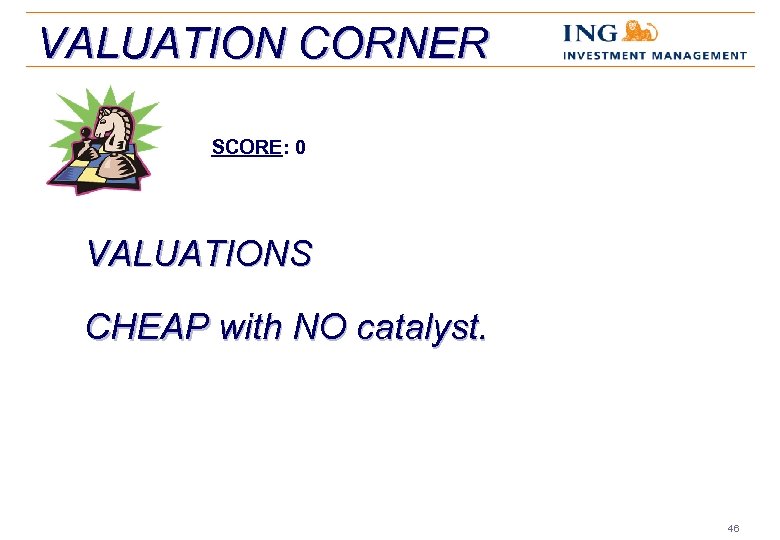 VALUATION CORNER

ING
INVESTMENT MANAGEMENT

SCORE: 0

VALUATIONS

CHEAP with NO catalyst.

46